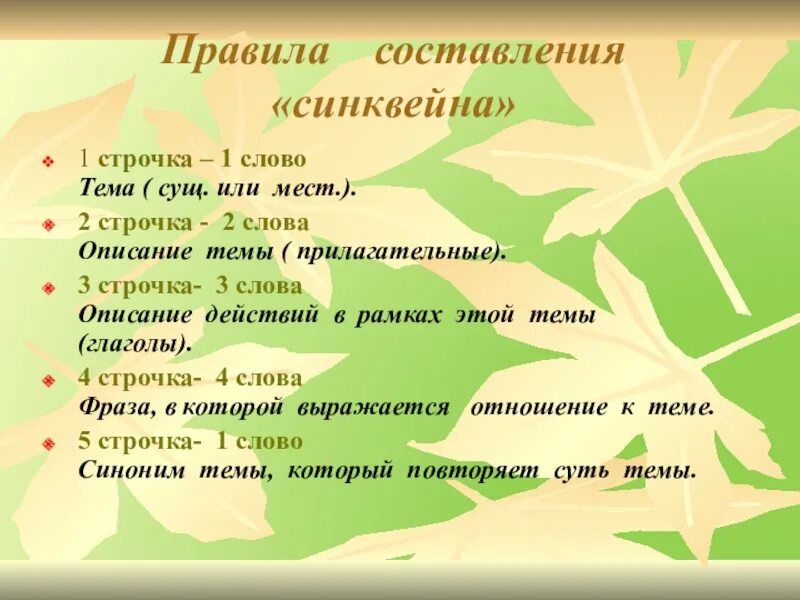 Правила составления «синквейна»

1 строчка – 1 слово
Тема ( сущ. или мест.).

2 строчка - 2 слова
Описание темы ( прилагательные).

3 строчка- 3 слова
Описание действий в рамках этой темы (глаголы).

4 строчка- 4 слова
Фраза, в которой выражается отношение к теме.

5 строчка- 1 слово
Синоним темы, который повторяет суть темы.